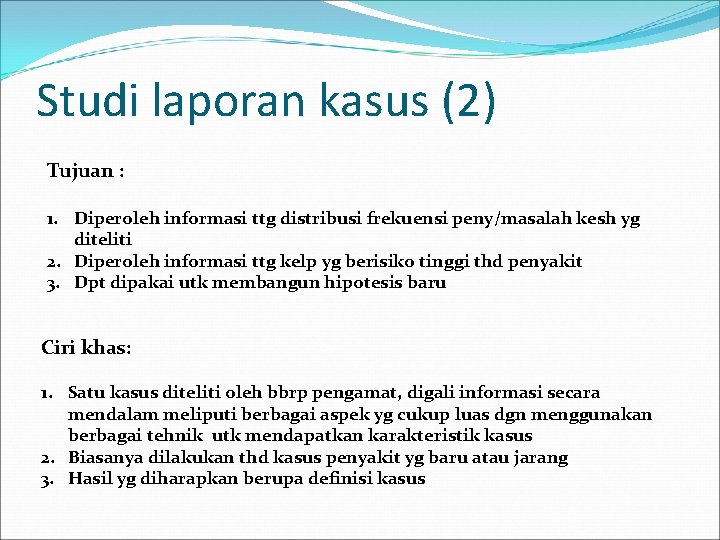 Studi laporan kasus (2)

Tujuan :

1. Diperoleh informasi ttg distribusi frekuensi peny/masalah kesh yg diteliti
2. Diperoleh informasi ttg kelp yg berisiko tinggi thd penyakit
3. Dpt dipakai utk membangun hipotesis baru

Ciri khas:

1. Satu kasus diteliti oleh bbrp pengamat, digali informasi secara mendalam meliputi berbagai aspek yg cukup luas dgn menggunakan berbagai tehnik utk mendapatkan karakteristik kasus
2. Biasanya dilakukan thd kasus penyakit yg baru atau jarang
3. Hasil yg diharapkan berupa definisi kasus